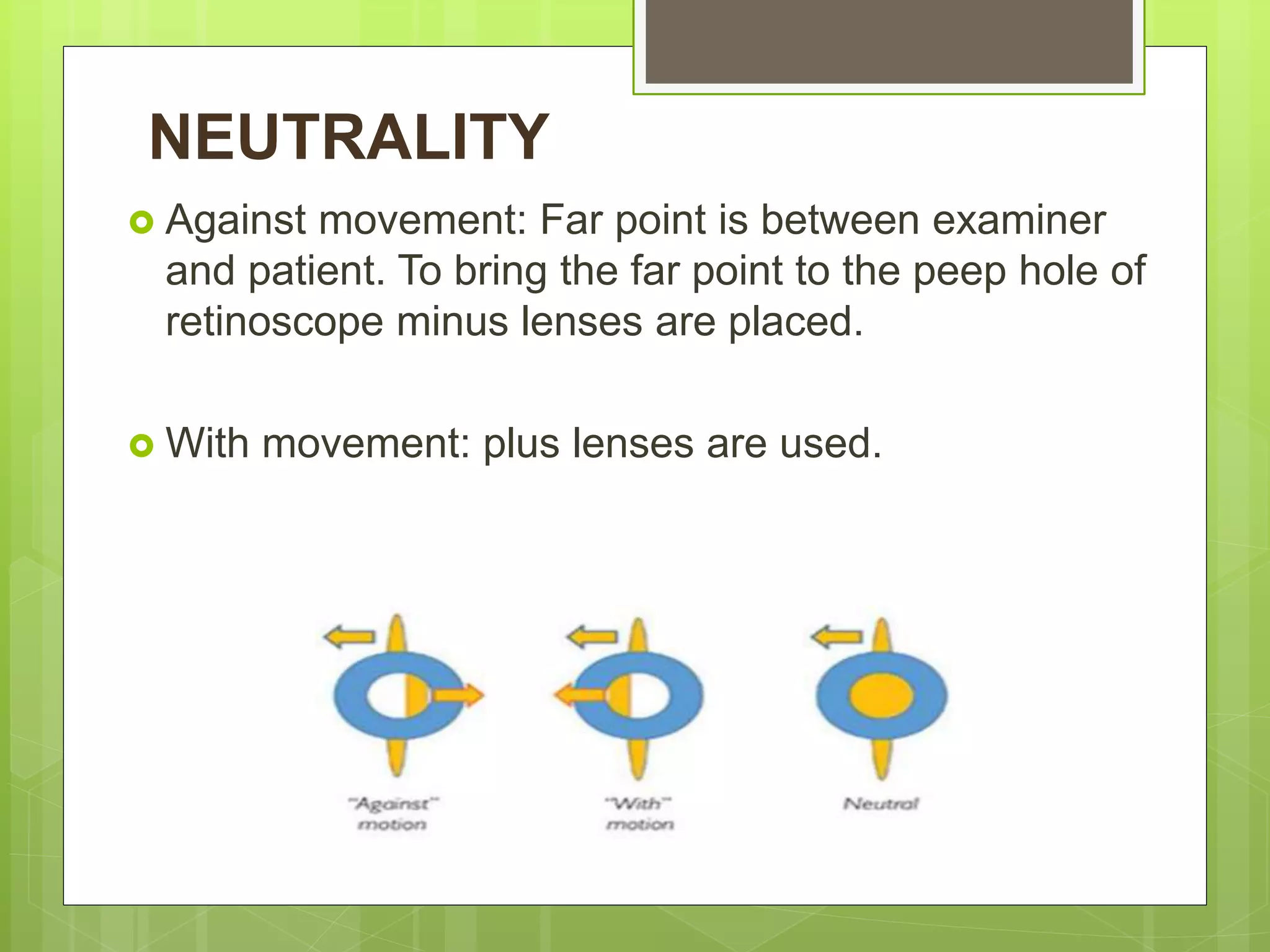 NEUTRALITY

Against movement: Far point is between examiner and patient. To bring the far point to the peep hole of retinoscope minus lenses are placed.

With movement: plus lenses are used.

"Against" motion

"With" motion

Neutral